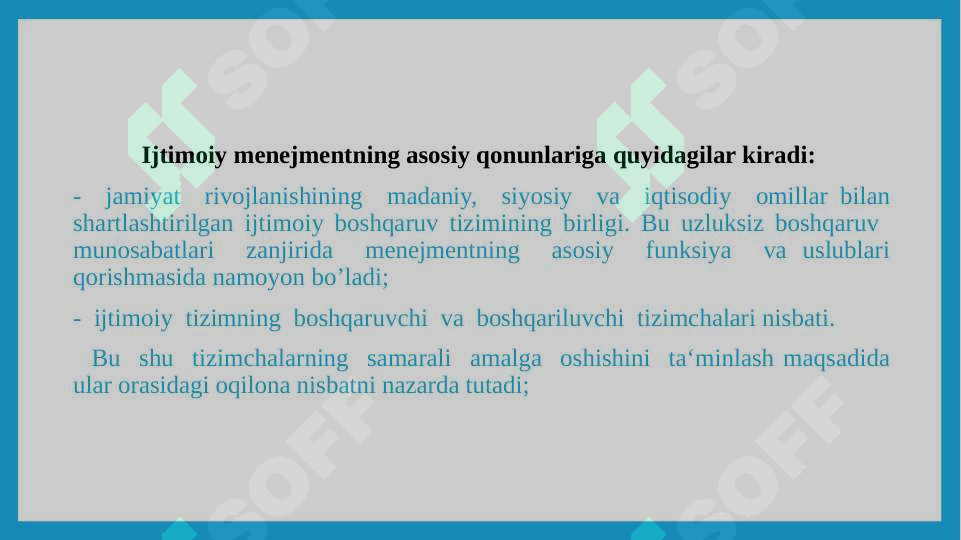 SOFF SOFF

Ijtimoiy menejmentning asosiy qonunlariga quyidagilar kiradi:

- jamiyat rivojlanishining madaniy, siyosiy va iqtisodiy omillar bilan shartlashtirilgan ijtimoiy boshqaruv tizimining birligi. Bu uzluksiz boshqaruv munosabatlari zanjirida menejmentning asosiy funksiya va uslublari qorishmasida namoyon bo’ladi;

- ijtimoiy tizimning boshqaruvchi va boshqariluvchi tizimchalari nisbati.

Bu shu tizimchalarning samarali amalga oshishini ta‘minlash maqsadida ular orasidagi oqilona nisbatni nazarda tutadi;

SOFF SOFF